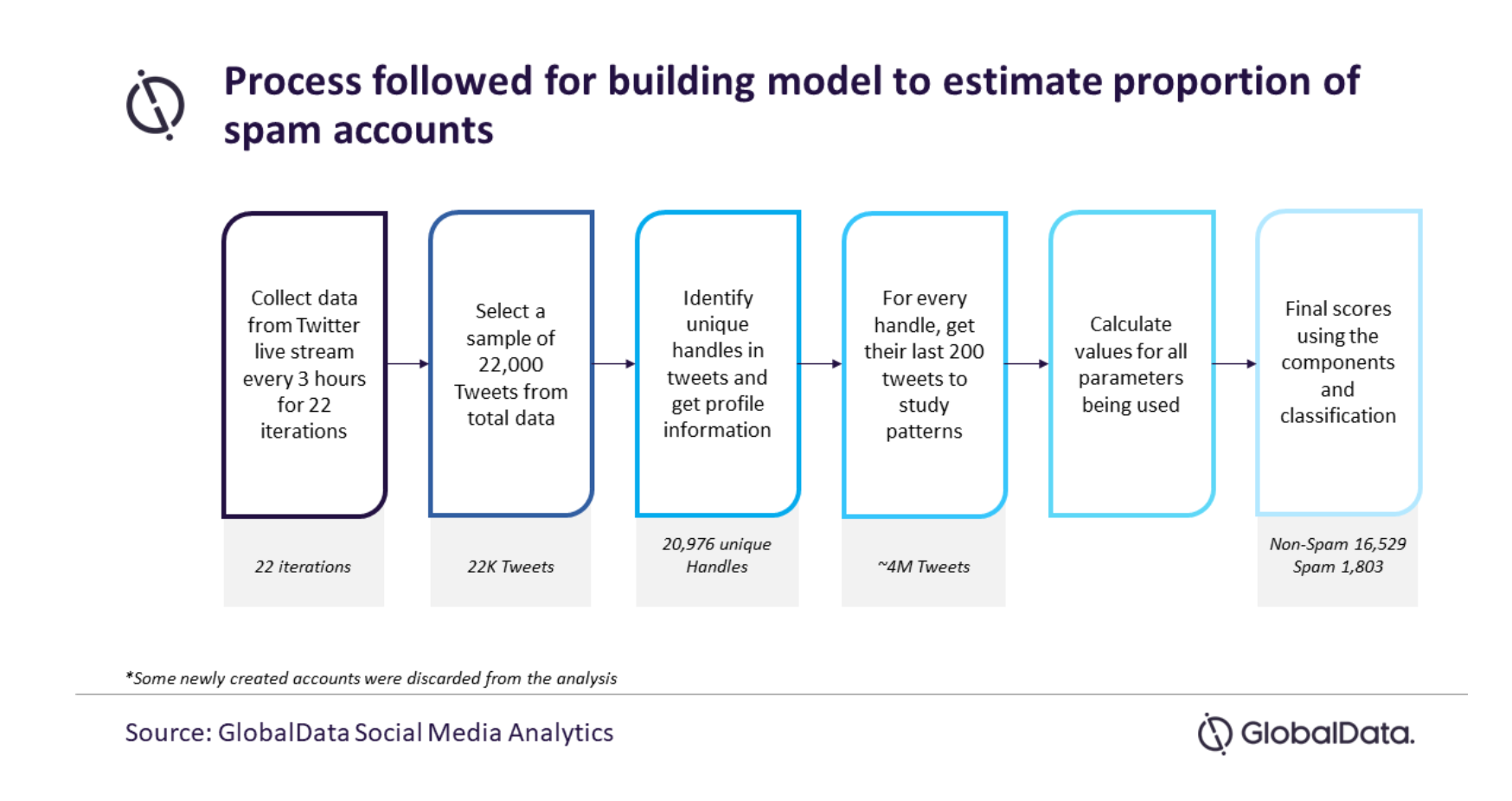 Process followed for building model to estimate proportion of spam accounts

Collect data from Twitter live stream every 3 hours for 22 iterations

Select a sample of 22,000 Tweets from total data

Identify unique handles in tweets and get profile information

For every handle, get their last 200 tweets to study patterns

Calculate values for all parameters being used

Final scores using the components and classification

22 iterations

22K Tweets

20,976 unique Handles

~4M Tweets

Non-Spam 16,529
Spam 1,803

*Some newly created accounts were discarded from the analysis

Source: GlobalData Social Media Analytics

GlobalData.